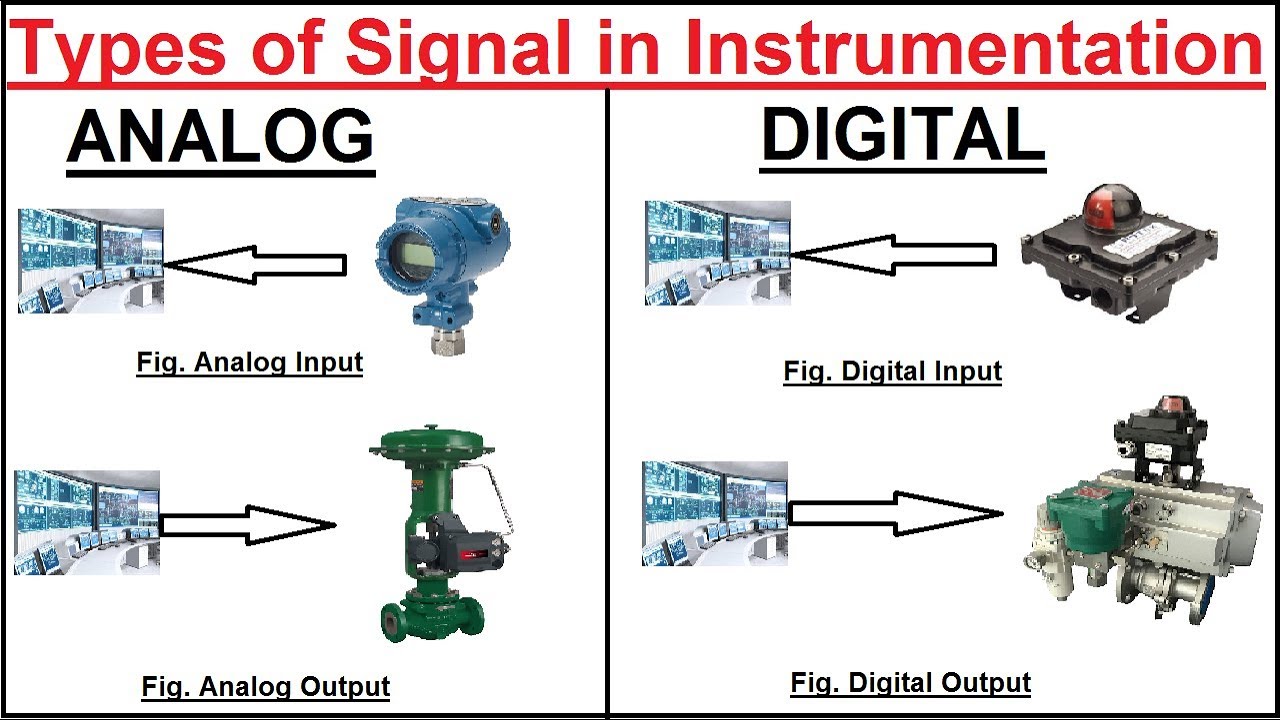 Types of Signal in Instrumentation

ANALOG

Fig. Analog Input

Fig. Analog Output

DIGITAL

Fig. Digital Input

Fig. Digital Output